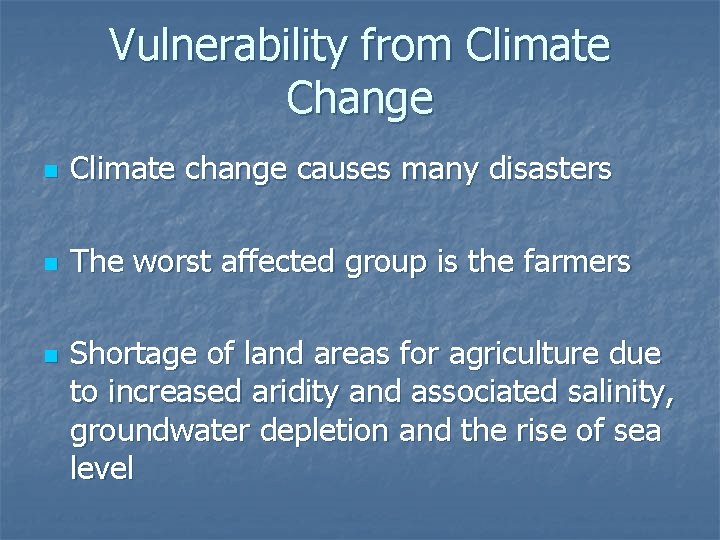 Vulnerability from Climate Change

- Climate change causes many disasters

- The worst affected group is the farmers

- Shortage of land areas for agriculture due to increased aridity and associated salinity, groundwater depletion and the rise of sea level